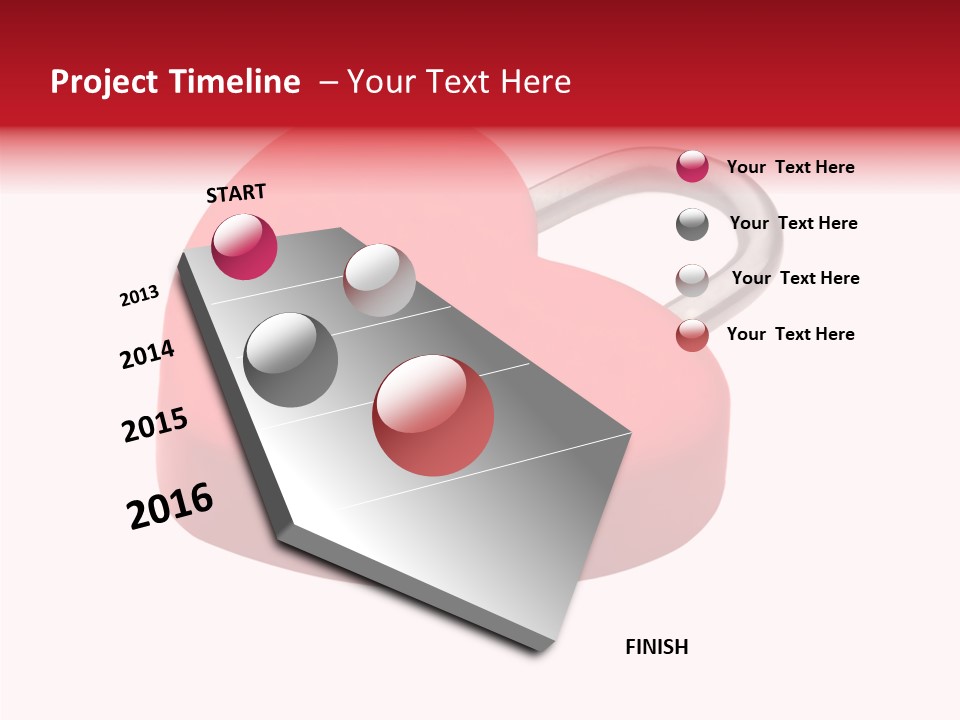 Project Timeline – Your Text Here

START

2013

2014

2015

2016

FINISH

Your Text Here

Your Text Here

Your Text Here

Your Text Here